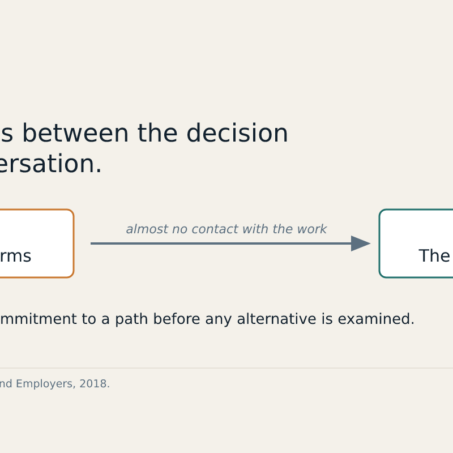 s between the decision
ersation.

rms

almost no contact with the work

The

mmitment to a path before any alternative is examined.

nd Employers, 2018.